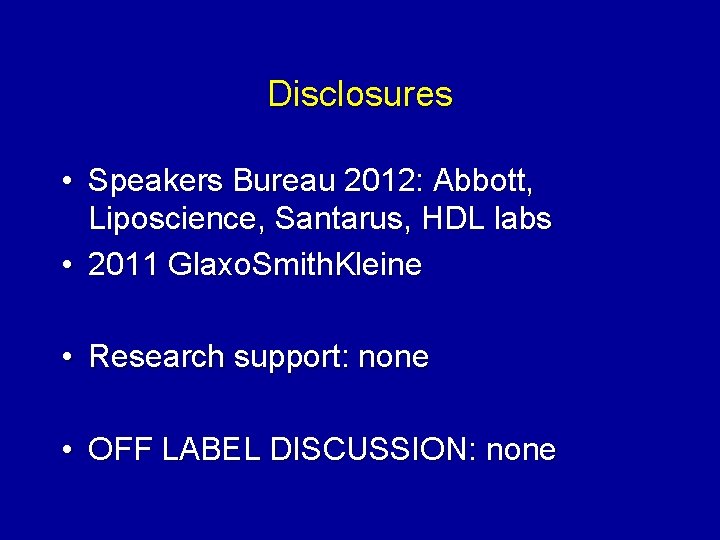 Disclosures

• Speakers Bureau 2012: Abbott, Liposcience, Santarus, HDL labs
• 2011 GlaxoSmithKleine

• Research support: none

• OFF LABEL DISCUSSION: none